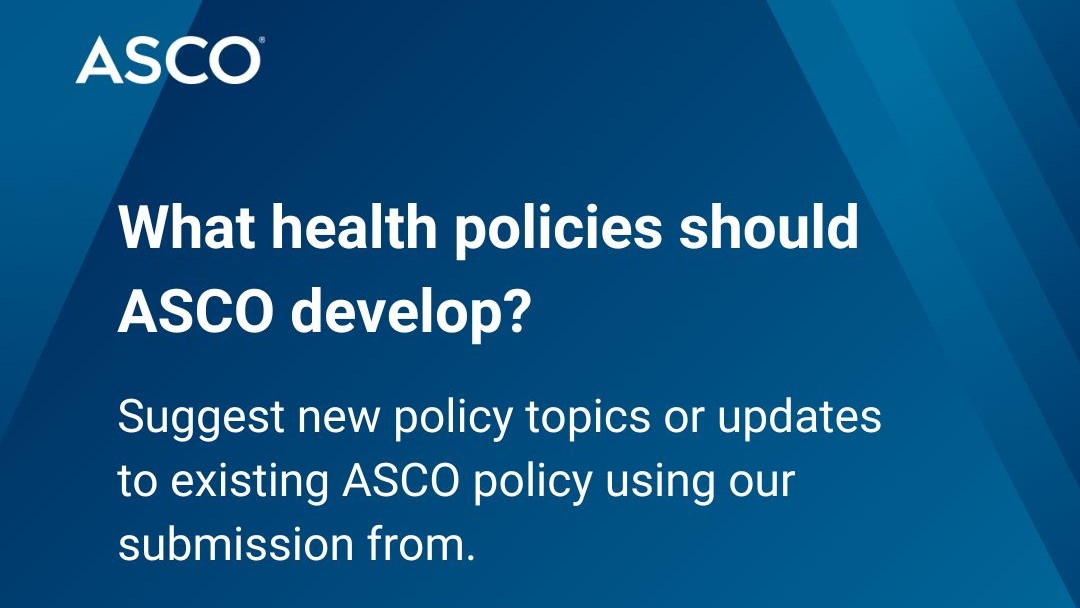 ASCO®

What health policies should ASCO develop?

Suggest new policy topics or updates to existing ASCO policy using our submission from.